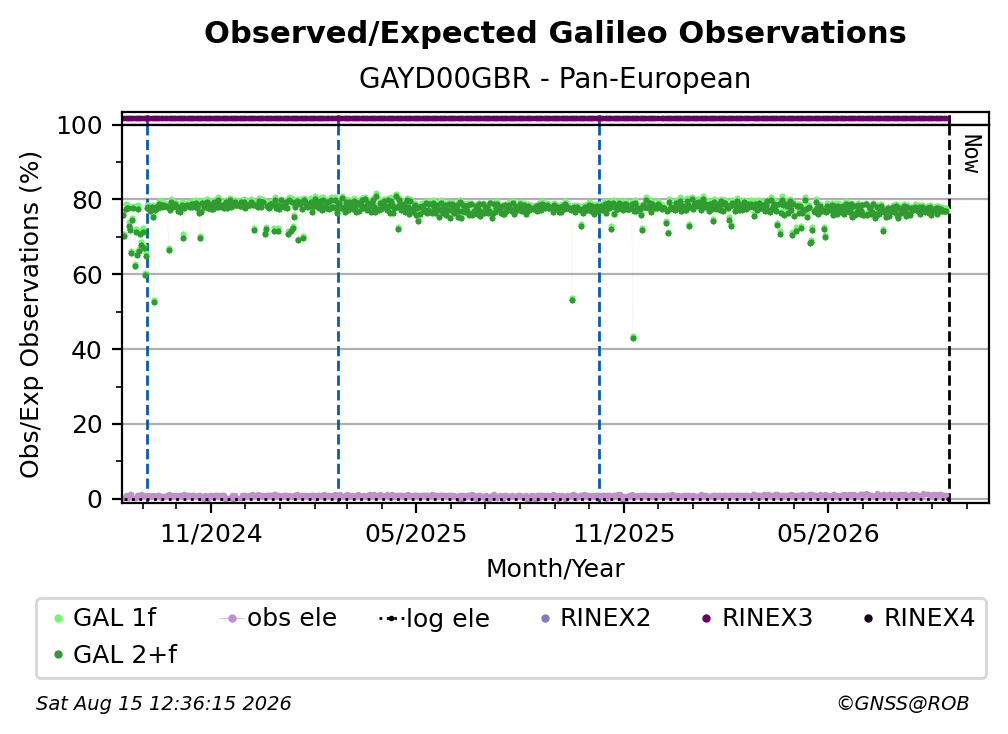 Observed/Expected Galileo Observations
GAYD00GBR - Pan-European

Obs/Exp Observations (%)
100
80
60
40
20
0

Now

11/2024
05/2025
11/2025
05/2026
Month/Year

GAL 1f
obs ele
log ele
RINEX2
RINEX3
RINEX4
GAL 2+f

Sat Aug 15 12:36:15 2026
©GNSS@ROB